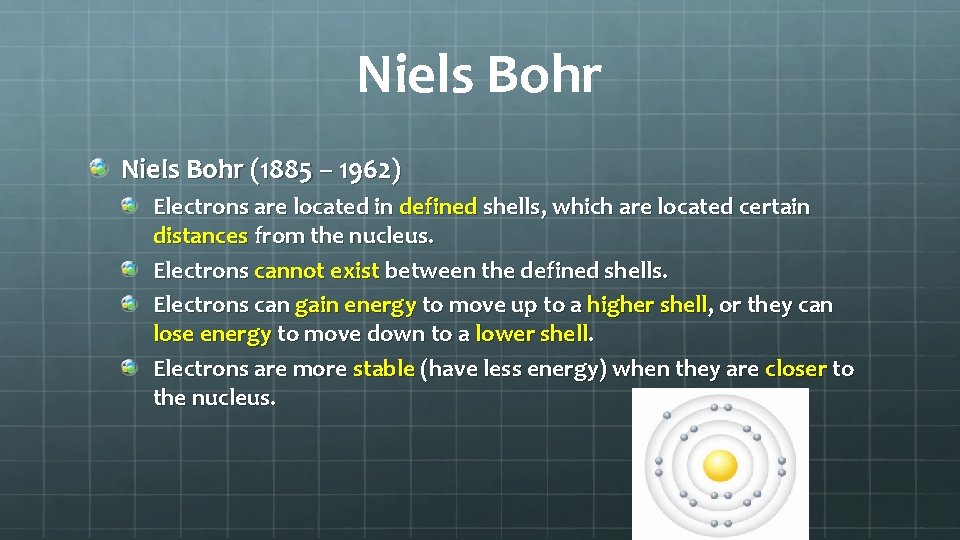 Niels Bohr

Niels Bohr (1885 – 1962)

Electrons are located in defined shells, which are located certain distances from the nucleus.

Electrons cannot exist between the defined shells.

Electrons can gain energy to move up to a higher shell, or they can lose energy to move down to a lower shell.

Electrons are more stable (have less energy) when they are closer to the nucleus.